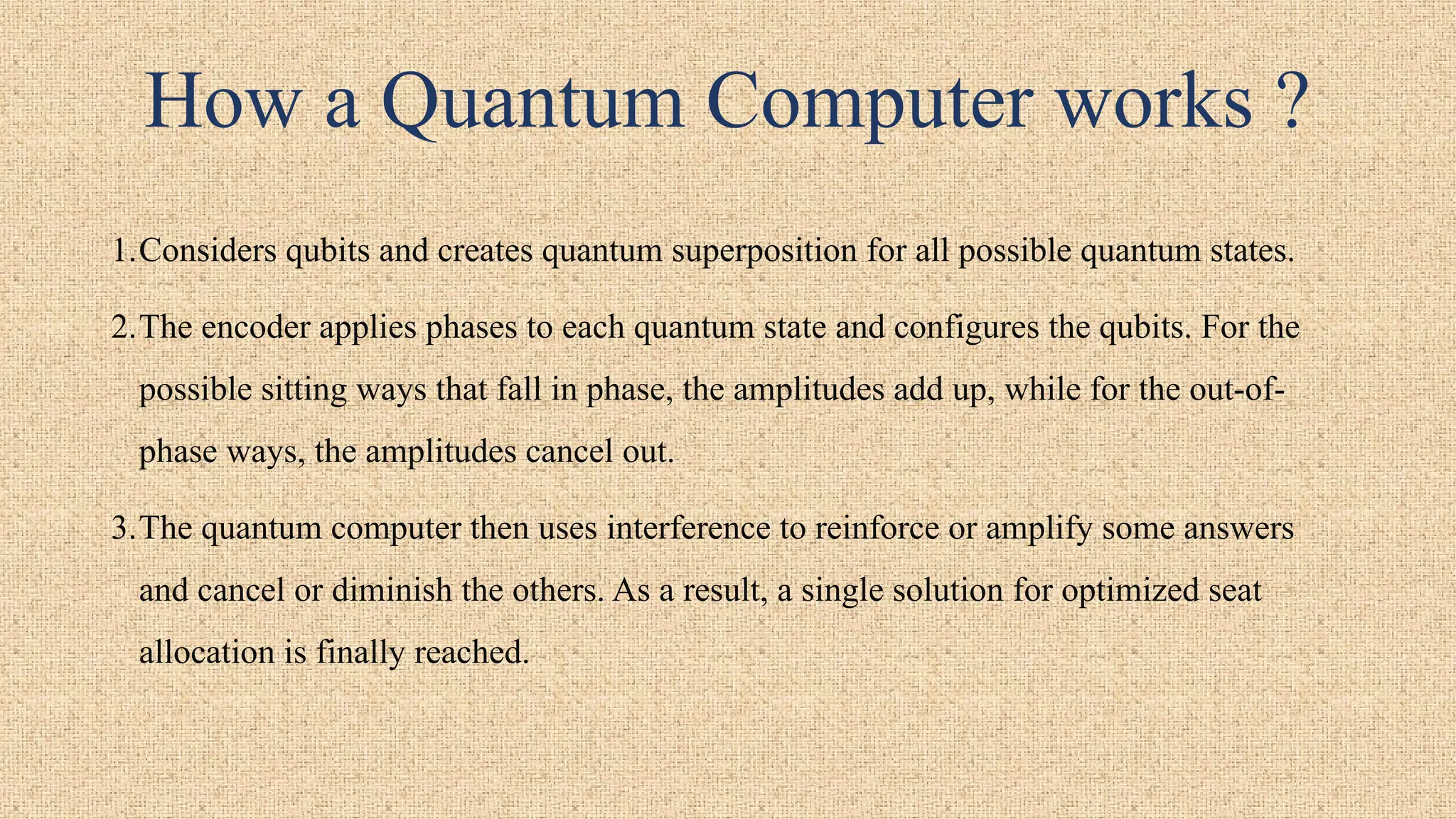 How a Quantum Computer works ?

1. Considers qubits and creates quantum superposition for all possible quantum states.

2. The encoder applies phases to each quantum state and configures the qubits. For the possible sitting ways that fall in phase, the amplitudes add up, while for the out-of-phase ways, the amplitudes cancel out.

3. The quantum computer then uses interference to reinforce or amplify some answers and cancel or diminish the others. As a result, a single solution for optimized seat allocation is finally reached.